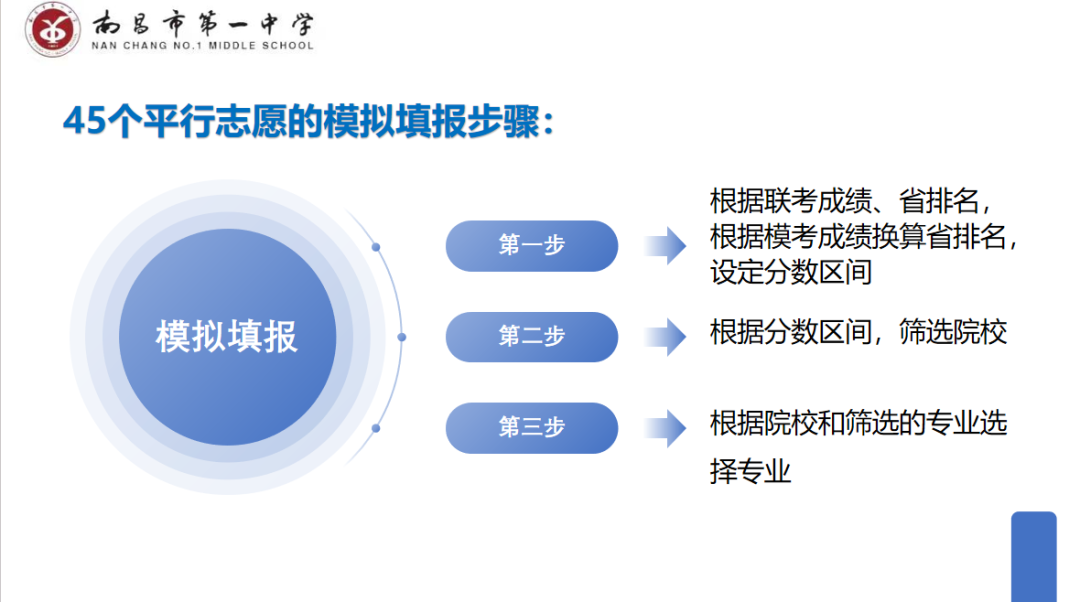 南昌市第一中学
NAN CHANG NO.1 MIDDLE SCHOOL

45个平行志愿的模拟填报步骤：

模拟填报

第一步
根据联考成绩、省排名，根据模考成绩换算省排名，设定分数区间

第二步
根据分数区间，筛选院校

第三步
根据院校和筛选的专业选择专业